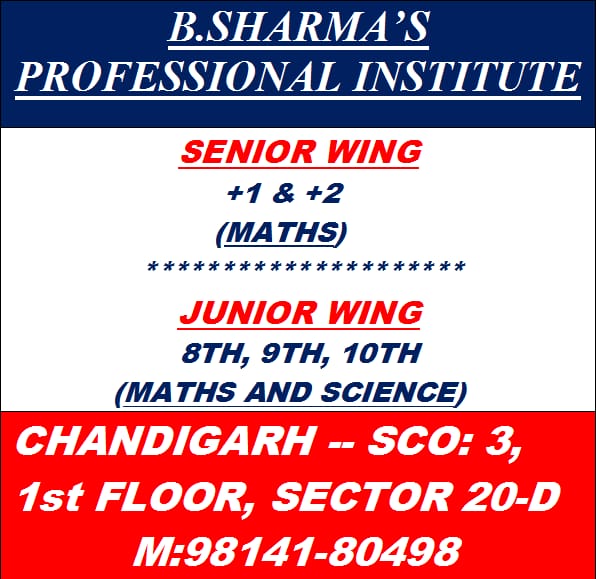 B.SHARMA'S PROFESSIONAL INSTITUTE

SENIOR WING

+1 & +2

(MATHS)

***********************

JUNIOR WING

8TH, 9TH, 10TH

(MATHS AND SCIENCE)

CHANDIGARH -- SCO: 3, 1st FLOOR, SECTOR 20-D

M:98141-80498